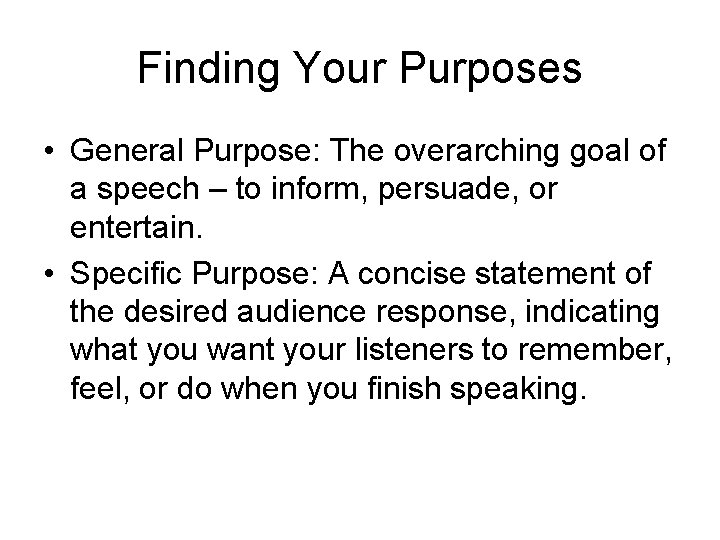 Finding Your Purposes

• General Purpose: The overarching goal of a speech – to inform, persuade, or entertain.

• Specific Purpose: A concise statement of the desired audience response, indicating what you want your listeners to remember, feel, or do when you finish speaking.